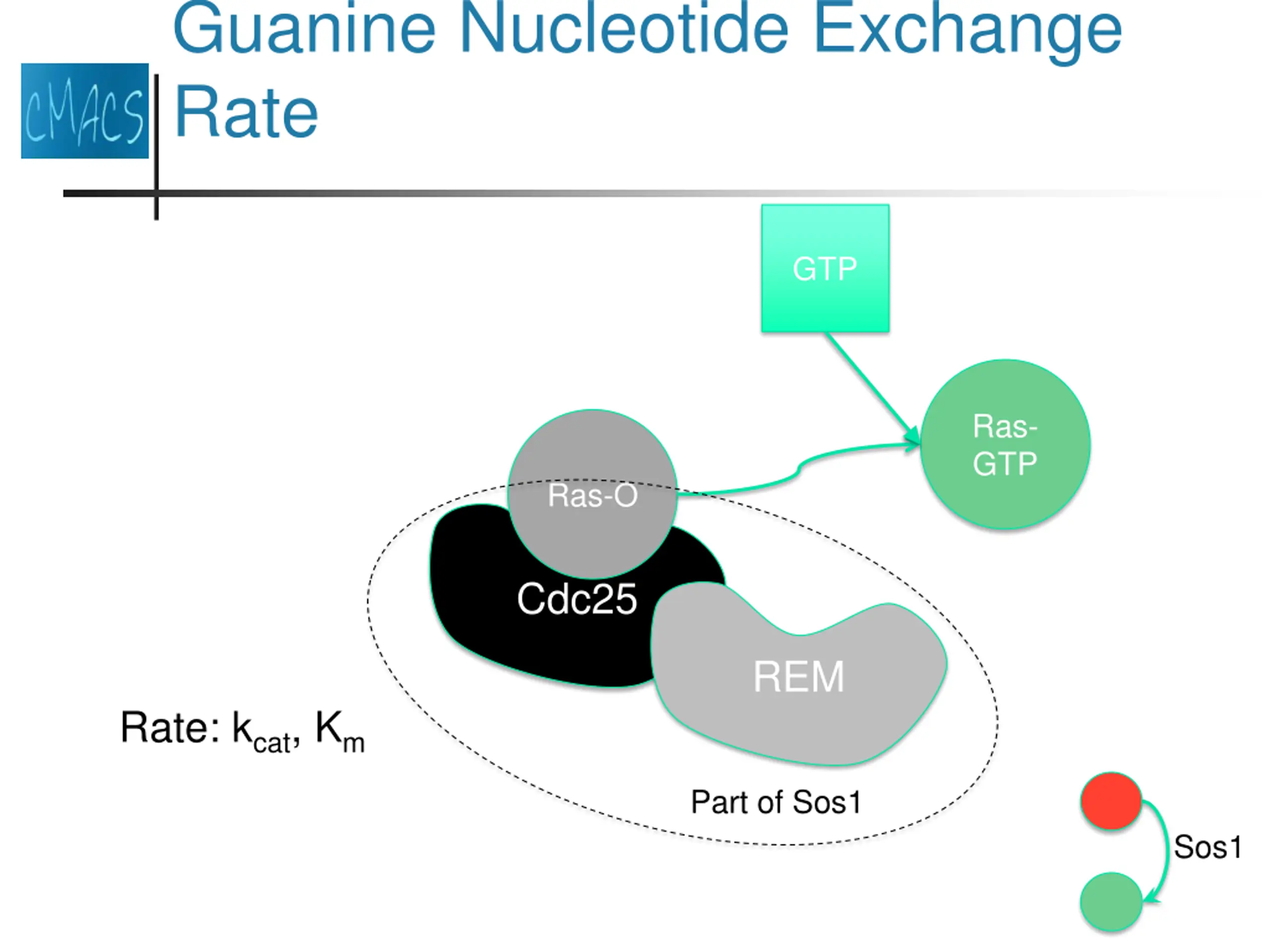 Guanine Nucleotide Exchange Rate

CMACS

GTP

Ras-GTP

Ras-O

Cdc25

REM

Rate: $k_{cat}$, $K_m$

Part of Sos1

Sos1